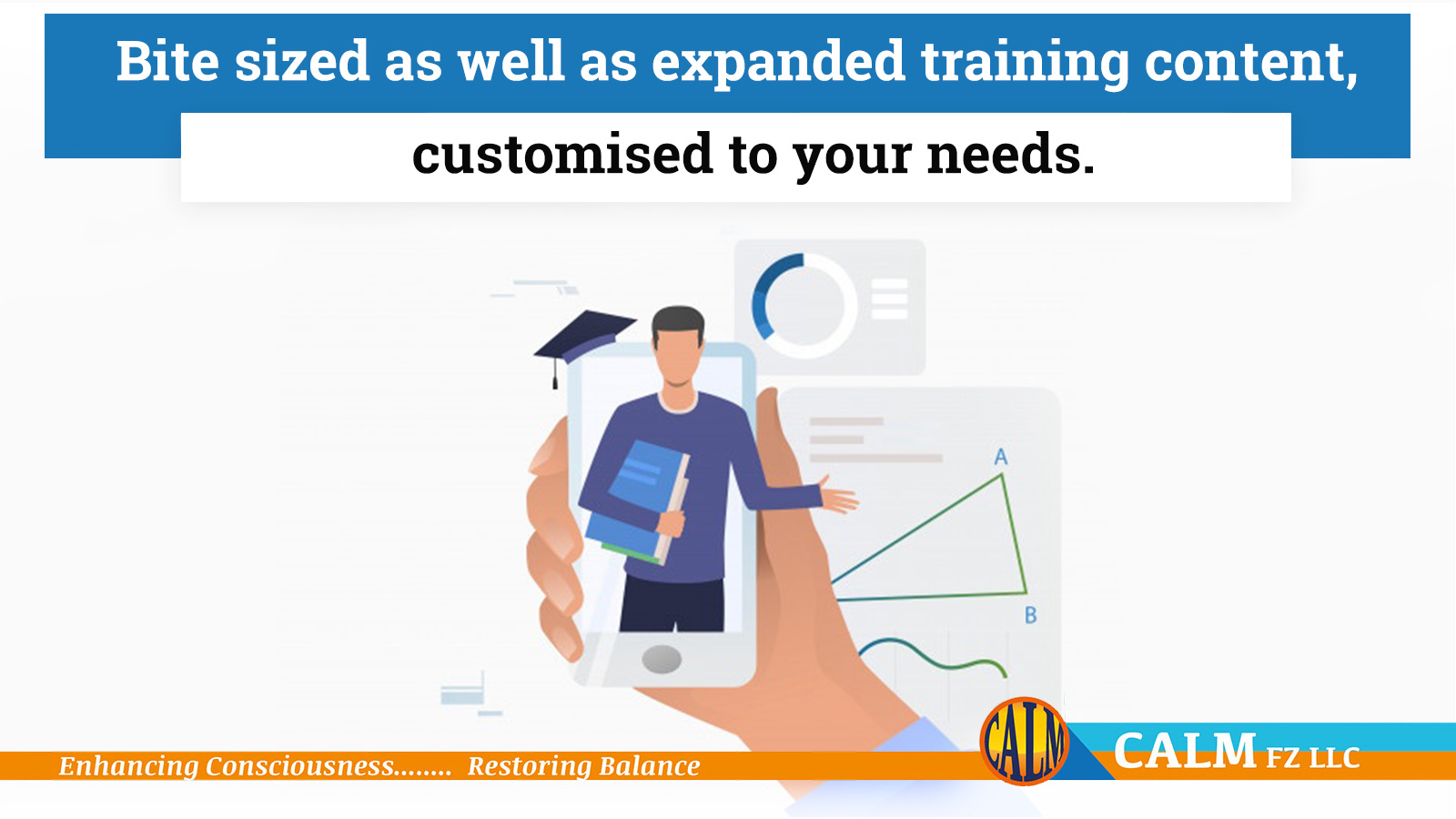 Bite sized as well as expanded training content,

customised to your needs.

A

B

Enhancing Consciousness........ Restoring Balance

CALM

CALM FZ LLC